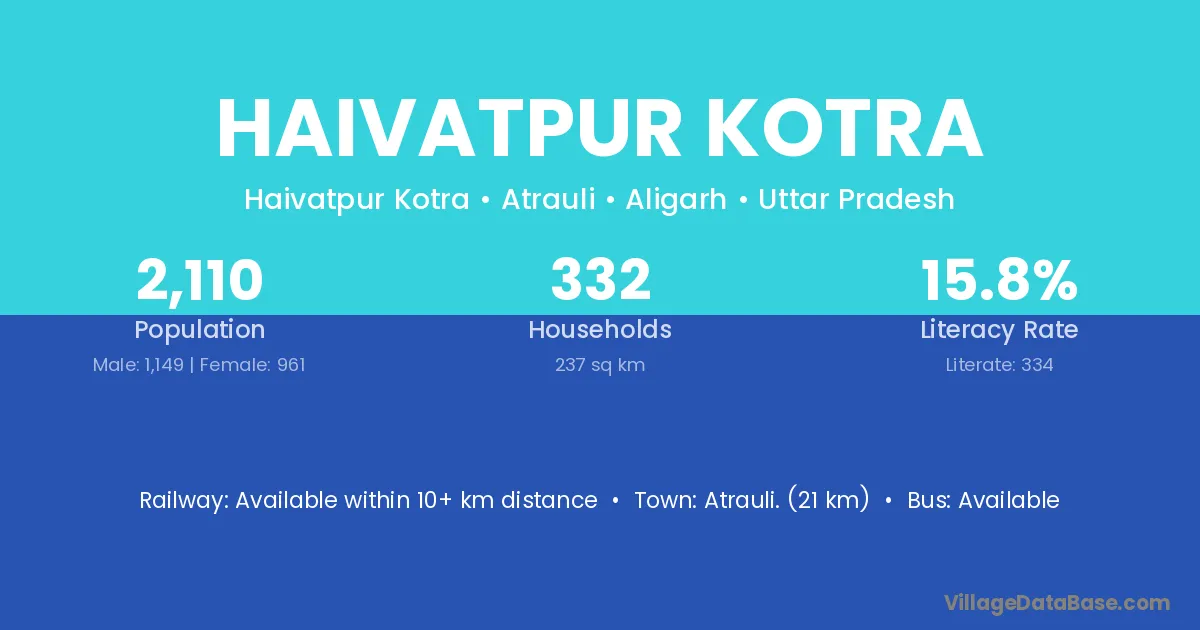 HAIVATPUR KOTRA

Haivatpur Kotra • Atrauli • Aligarh • Uttar Pradesh

2,110
Population
Male: 1,149 | Female: 961

332
Households
237 sq km

15.8%
Literacy Rate
Literate: 334

Railway: Available within 10+ km distance • Town: Atrauli. (21 km) • Bus: Available

VillageDataBase.com